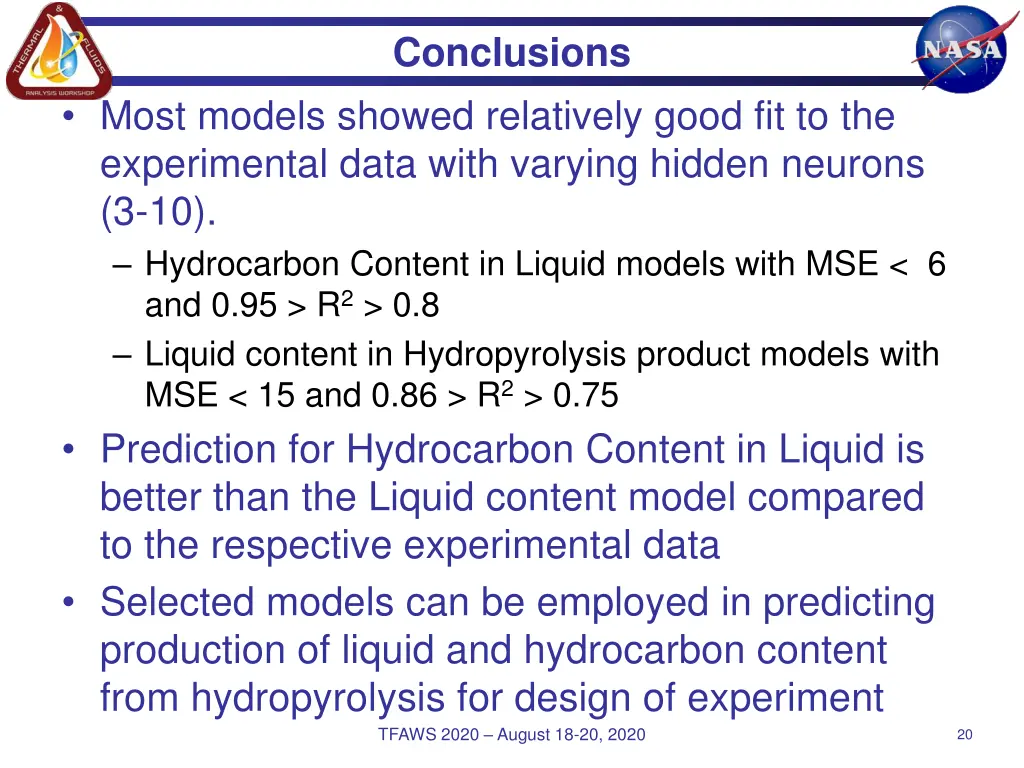 THERMAL & FLUIDS ANALYSIS WORKSHOP

Conclusions

NASA

• Most models showed relatively good fit to the experimental data with varying hidden neurons (3-10).
– Hydrocarbon Content in Liquid models with MSE < 6 and 0.95 > $R^2$ > 0.8
– Liquid content in Hydropyrolysis product models with MSE < 15 and 0.86 > $R^2$ > 0.75
• Prediction for Hydrocarbon Content in Liquid is better than the Liquid content model compared to the respective experimental data
• Selected models can be employed in predicting production of liquid and hydrocarbon content from hydropyrolysis for design of experiment

TFAWS 2020 – August 18-20, 2020

20